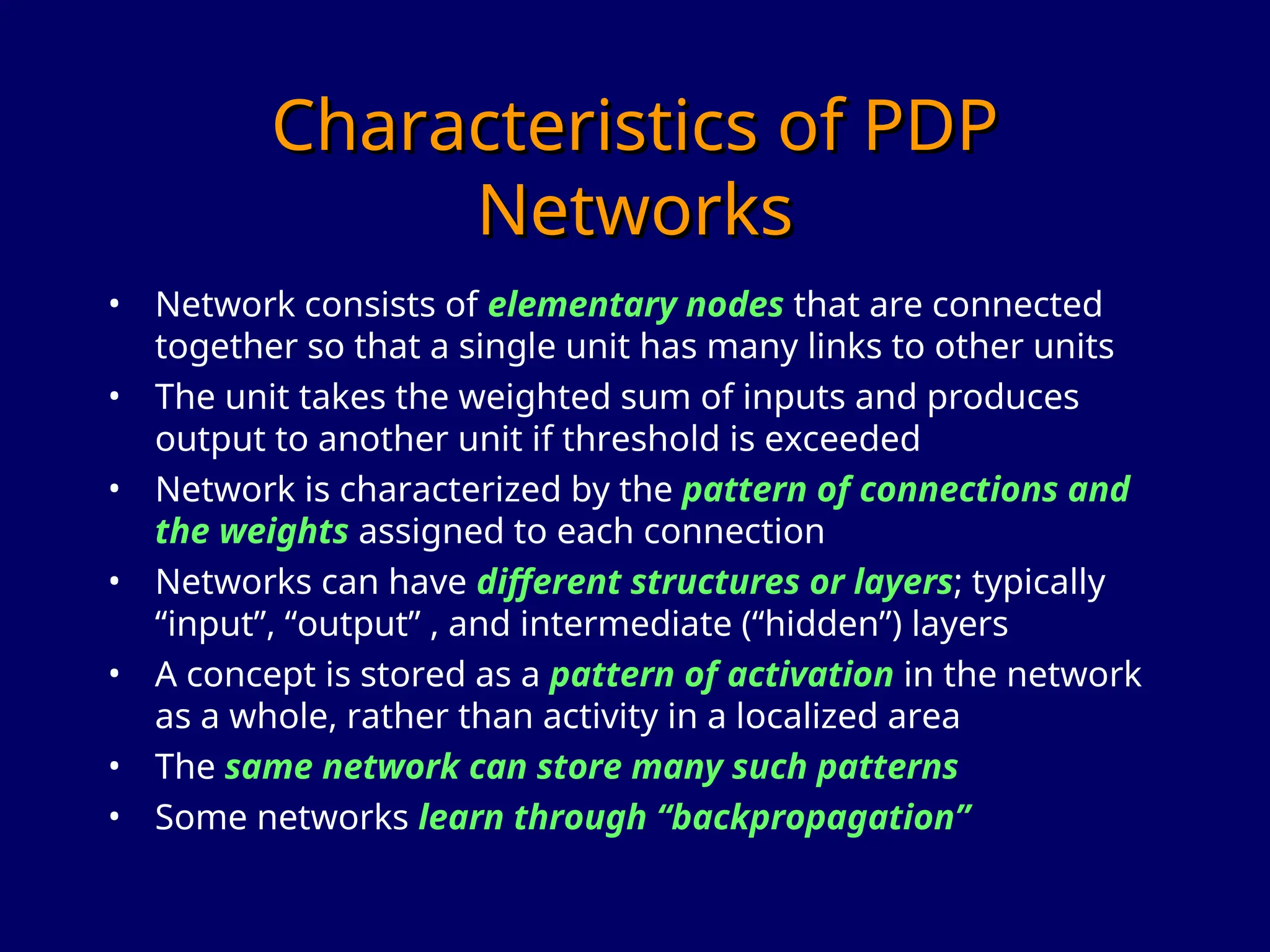 Characteristics of PDP Networks

• Network consists of elementary nodes that are connected together so that a single unit has many links to other units
• The unit takes the weighted sum of inputs and produces output to another unit if threshold is exceeded
• Network is characterized by the pattern of connections and the weights assigned to each connection
• Networks can have different structures or layers; typically “input”, “output” , and intermediate (“hidden”) layers
• A concept is stored as a pattern of activation in the network as a whole, rather than activity in a localized area
• The same network can store many such patterns
• Some networks learn through “backpropagation”